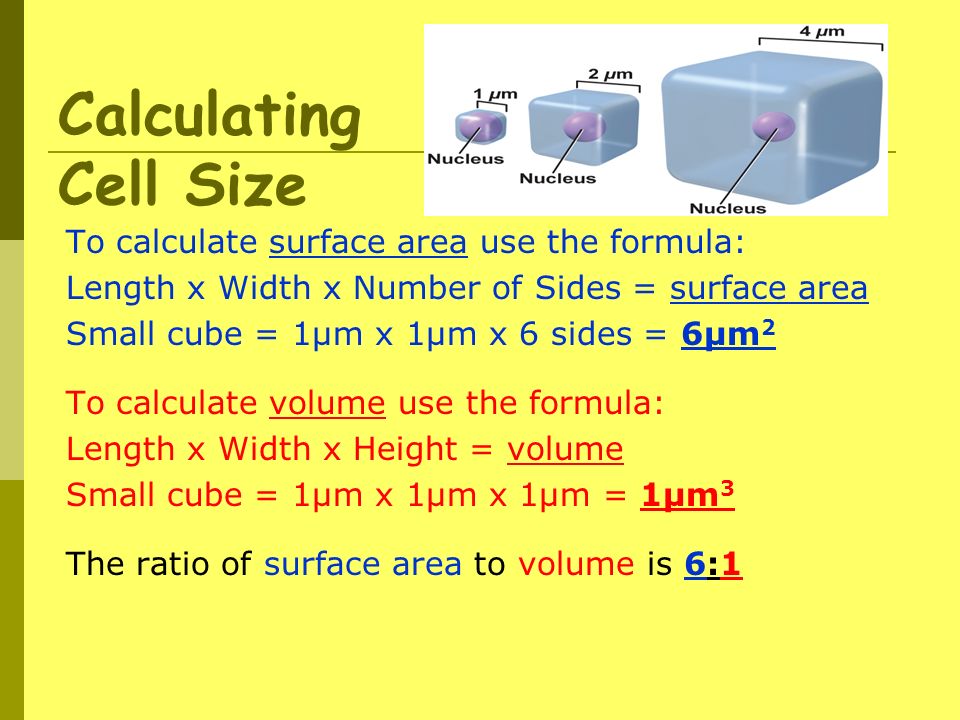 Calculating Cell Size

1 μm
Nucleus
2 μm
Nucleus
4 μm
Nucleus

To calculate surface area use the formula:
Length x Width x Number of Sides = surface area
Small cube = 1μm x 1μm x 6 sides = $6μm^2$

To calculate volume use the formula:
Length x Width x Height = volume
Small cube = 1μm x 1μm x 1μm = $1μm^3$

The ratio of surface area to volume is 6:1